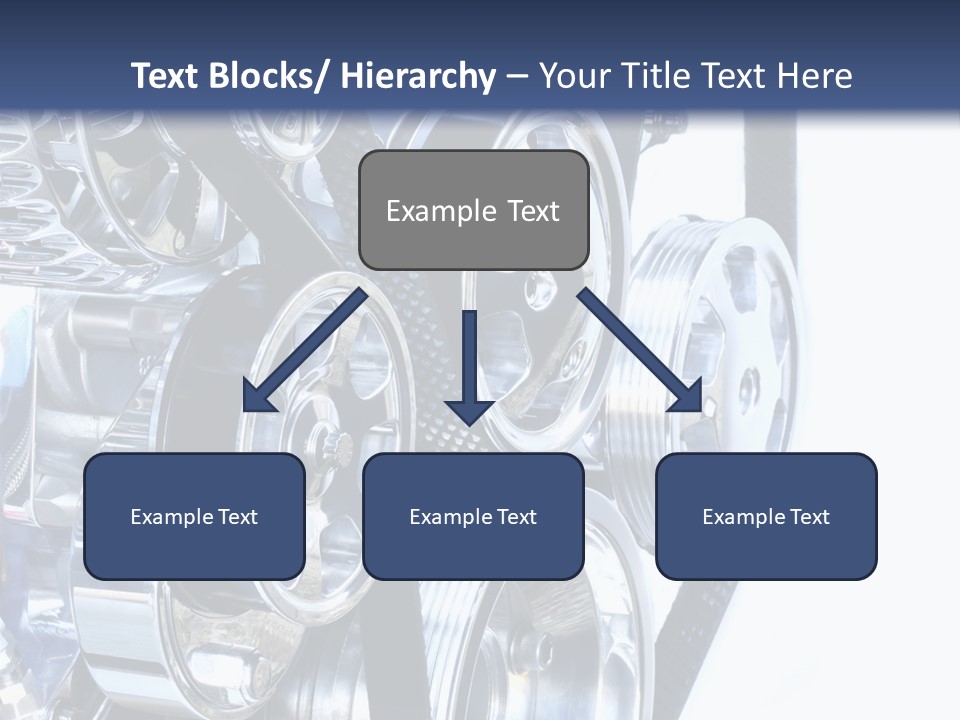 Text Blocks/ Hierarchy – Your Title Text Here

Example Text

Example Text

Example Text

Example Text